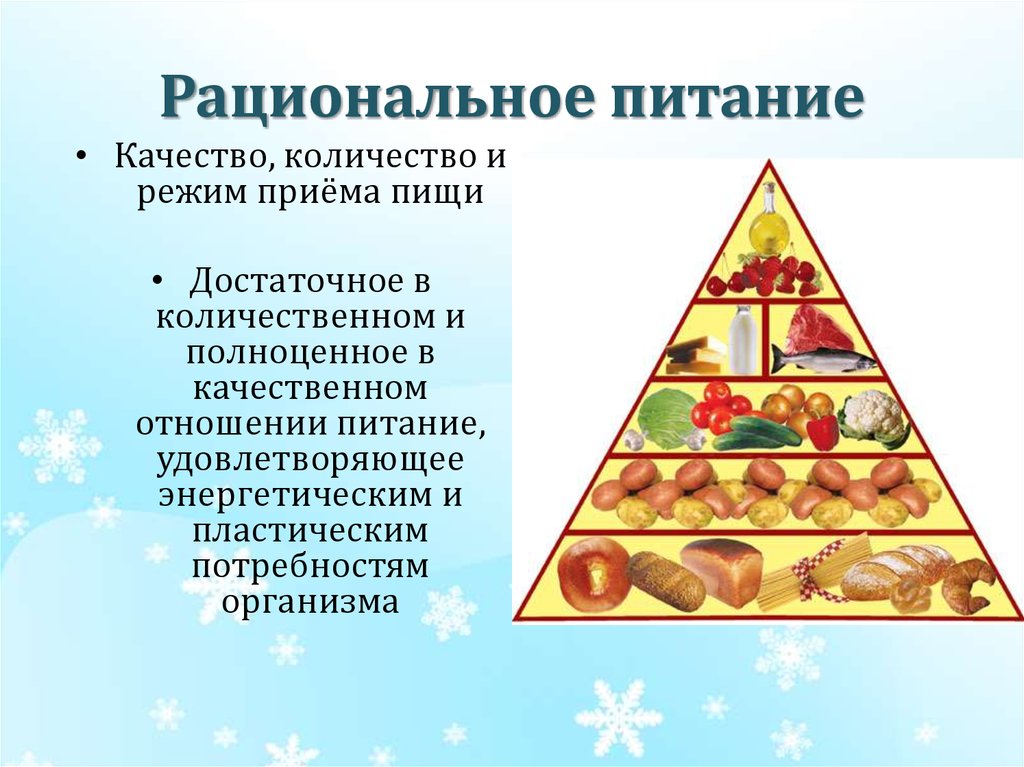 Рациональное питание

• Качество, количество и режим приёма пищи

• Достаточное в количественном и полноценное в качественном отношении питание, удовлетворяющее энергетическим и пластическим потребностям организма